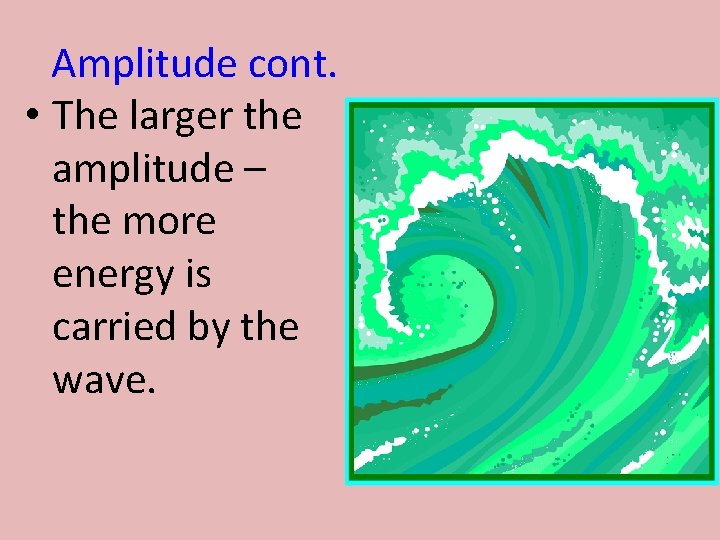 Amplitude cont.

• The larger the amplitude – the more energy is carried by the wave.